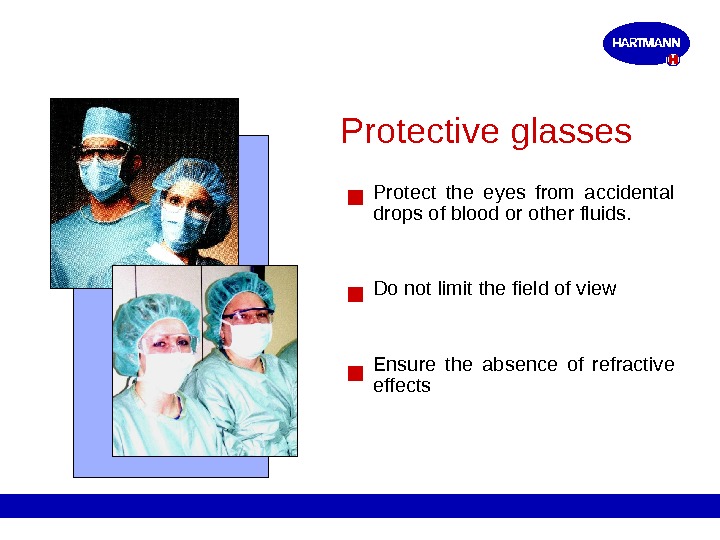 HARTMANN
H

Protective glasses

Protect the eyes from accidental drops of blood or other fluids.

Do not limit the field of view

Ensure the absence of refractive effects